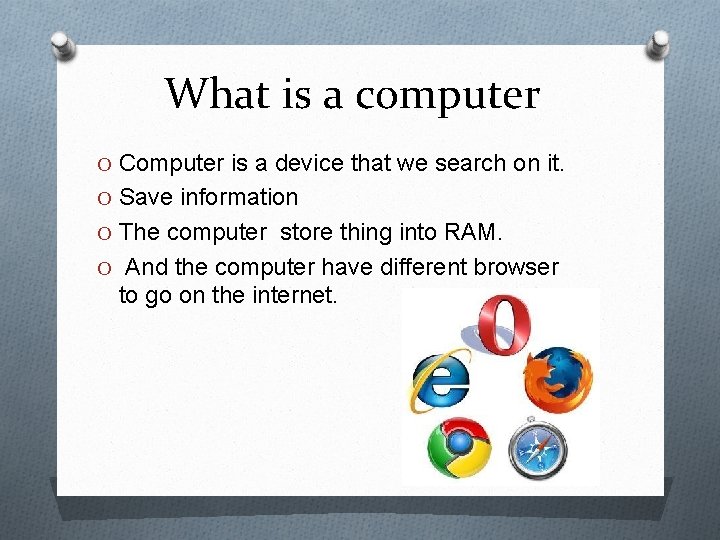 What is a computer

O Computer is a device that we search on it.
O Save information
O The computer store thing into RAM.
O And the computer have different browser to go on the internet.